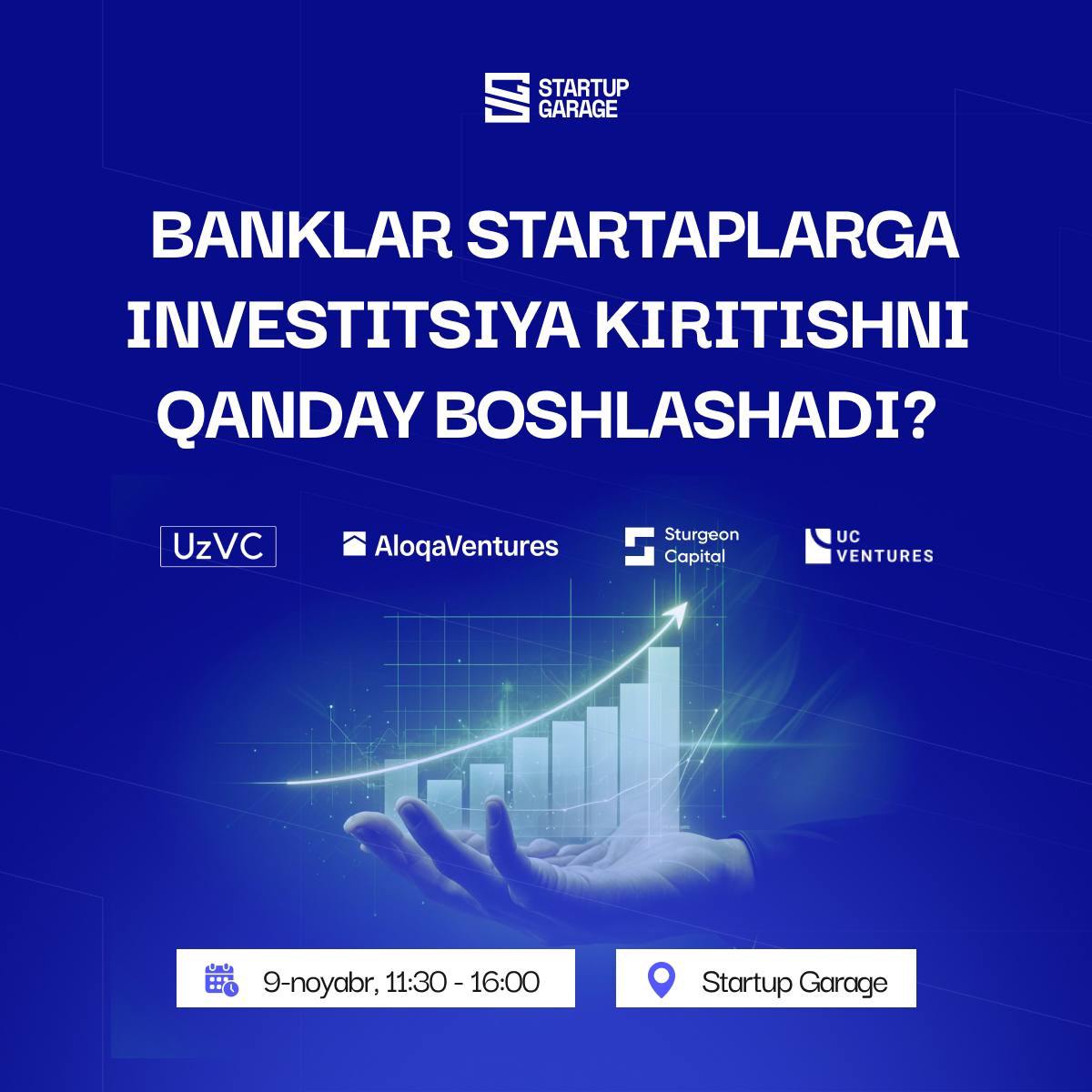 STARTUP GARAGE

BANKLAR STARTAPLARGA INVESTITSIYA KIRITISHNI QANDAY BOSHLASHADI?

UzVC

AloqaVentures

Sturgeon Capital

UC VENTURES

9-noyabr, 11:30 - 16:00

Startup Garage